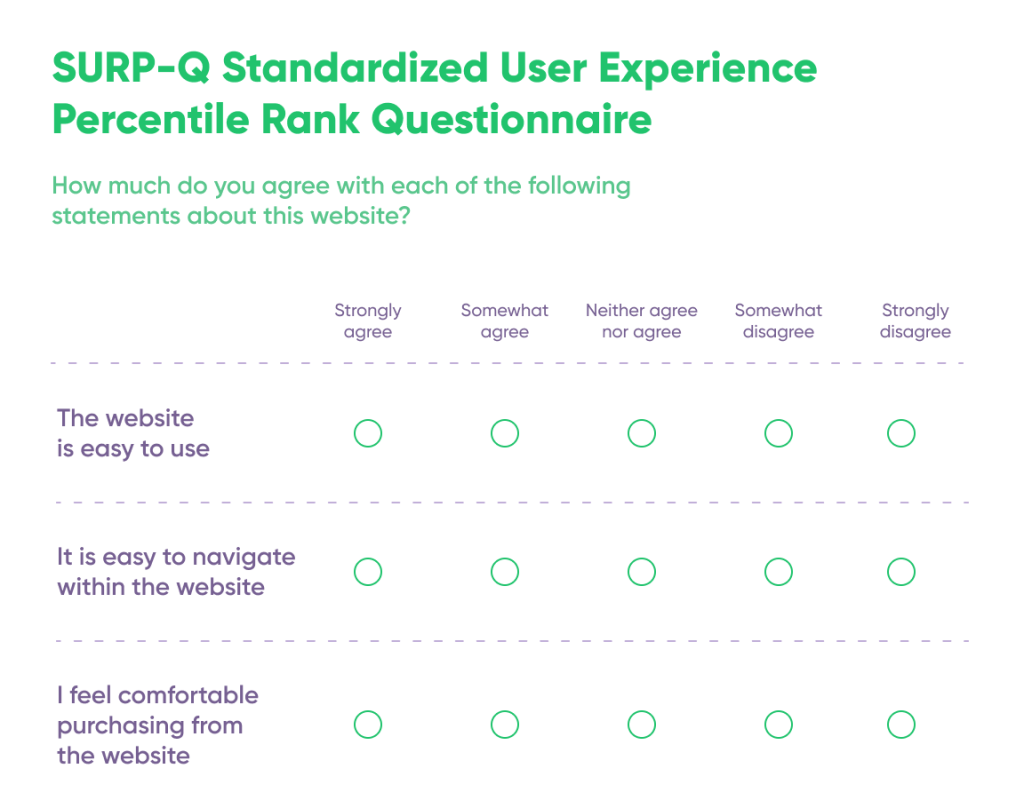 SURP-Q Standardized User Experience Percentile Rank Questionnaire

How much do you agree with each of the following statements about this website?

| | Strongly agree | Somewhat agree | Neither agree nor agree | Somewhat disagree | Strongly disagree |
|---|---|---|---|---|---|
| The website is easy to use | | | | | |
| It is easy to navigate within the website | | | | | |
| I feel comfortable purchasing from the website | | | | | |